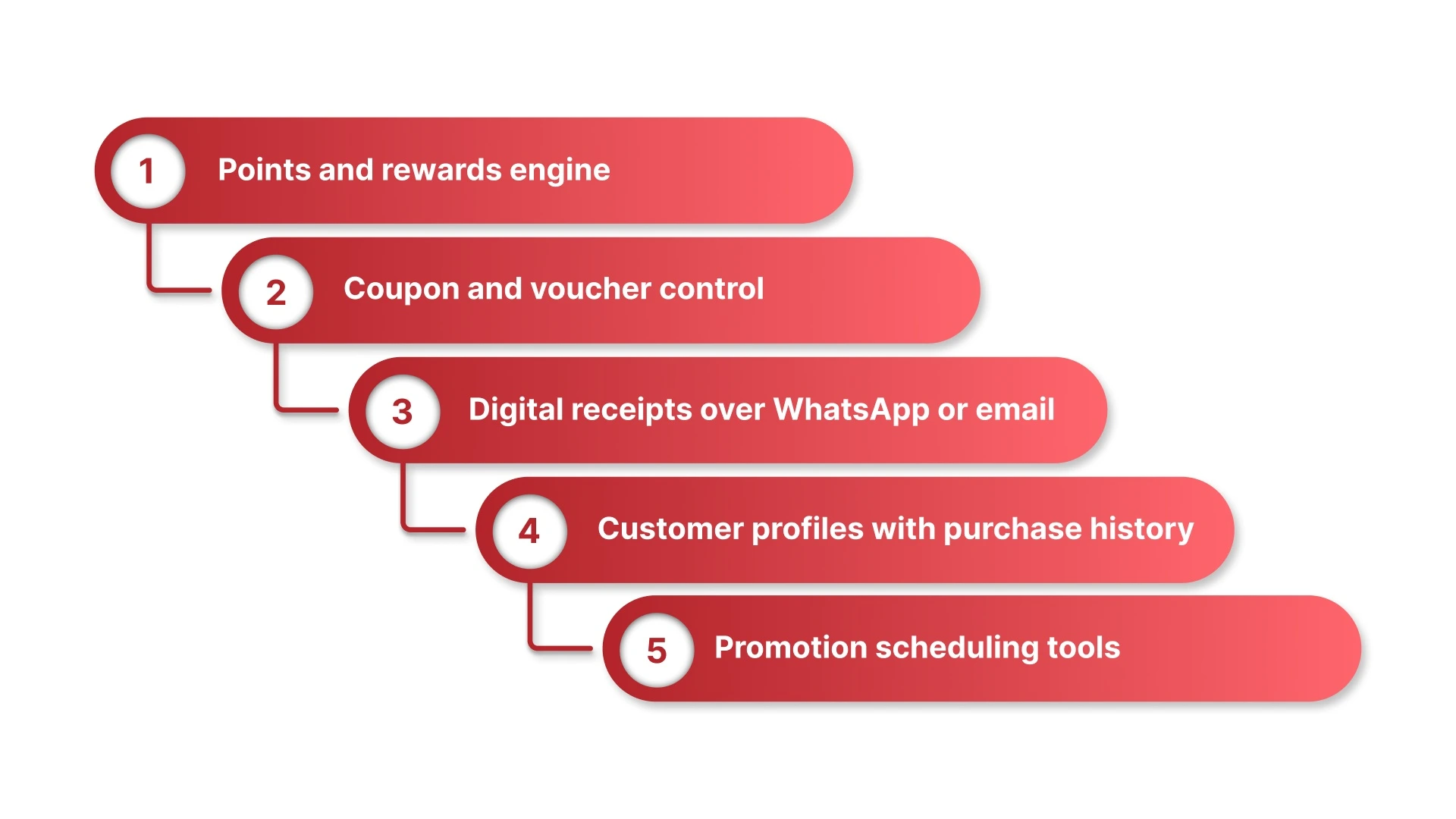 1 Points and rewards engine

2 Coupon and voucher control

3 Digital receipts over WhatsApp or email

4 Customer profiles with purchase history

5 Promotion scheduling tools